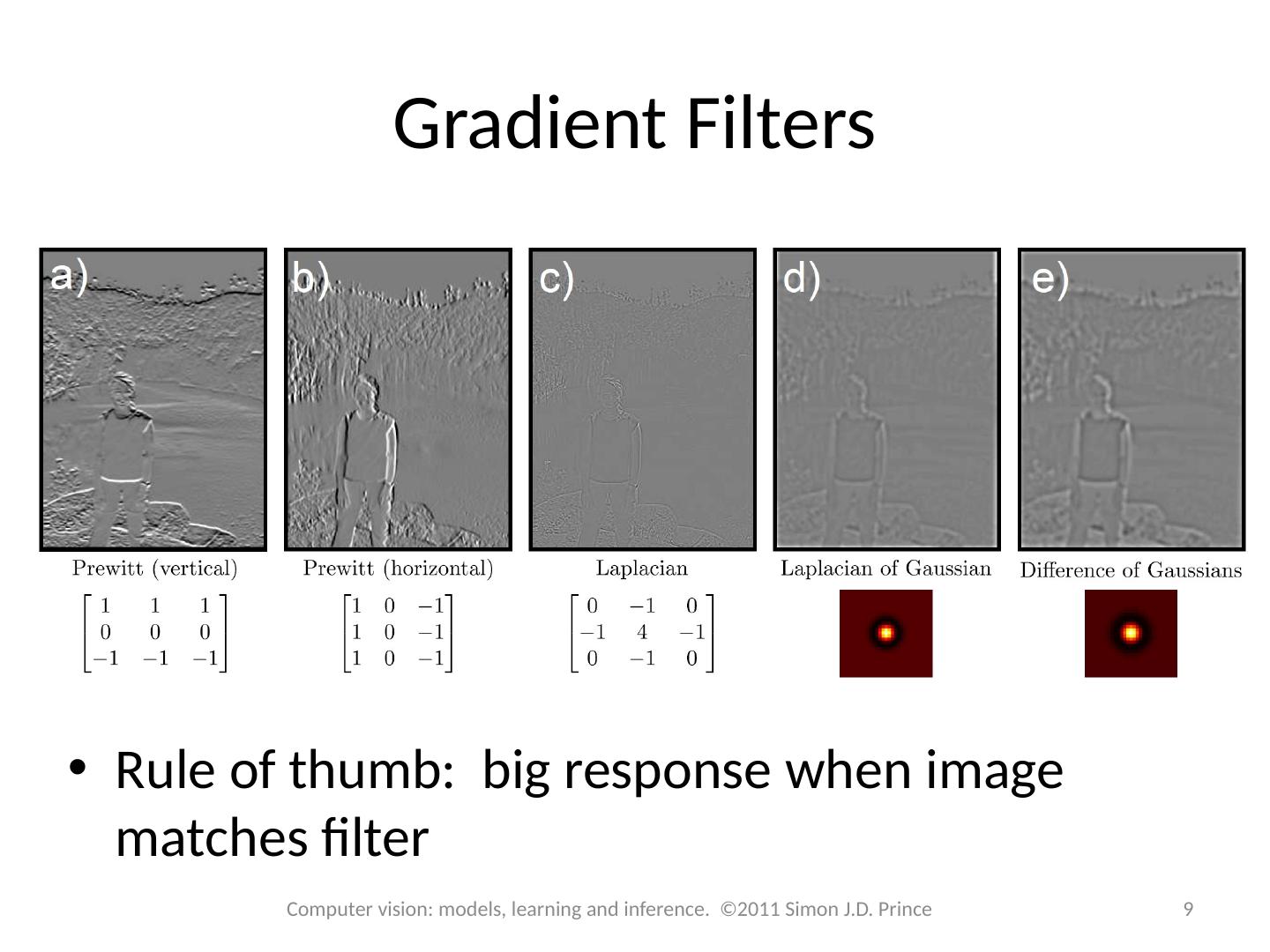 Gradient Filters

a)

b)

c)

d)

e)

Prewitt (vertical)

$\begin{bmatrix} 1 & 1 & 1 \\ 0 & 0 & 0 \\ -1 & -1 & -1 \end{bmatrix}$

Prewitt (horizontal)

$\begin{bmatrix} 1 & 0 & -1 \\ 1 & 0 & -1 \\ 1 & 0 & -1 \end{bmatrix}$

Laplacian

$\begin{bmatrix} 0 & -1 & 0 \\ -1 & 4 & -1 \\ 0 & -1 & 0 \end{bmatrix}$

Laplacian of Gaussian

Difference of Gaussians

• Rule of thumb: big response when image matches filter

Computer vision: models, learning and inference. ©2011 Simon J.D. Prince

9